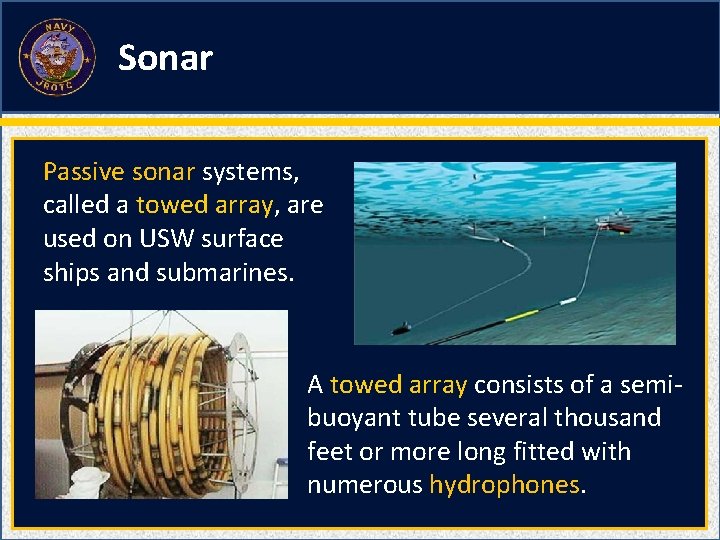 NAVY JROTC

Sonar

Passive sonar systems, called a towed array, are used on USW surface ships and submarines.

A towed array consists of a semi-buoyant tube several thousand feet or more long fitted with numerous hydrophones.